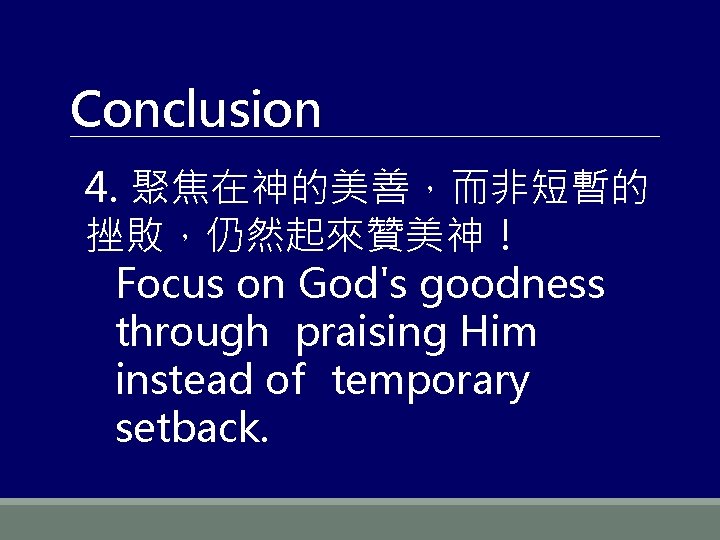 Conclusion

4. 聚焦在神的美善，而非短暫的挫敗，仍然起來贊美神！

Focus on God's goodness through praising Him instead of temporary setback.